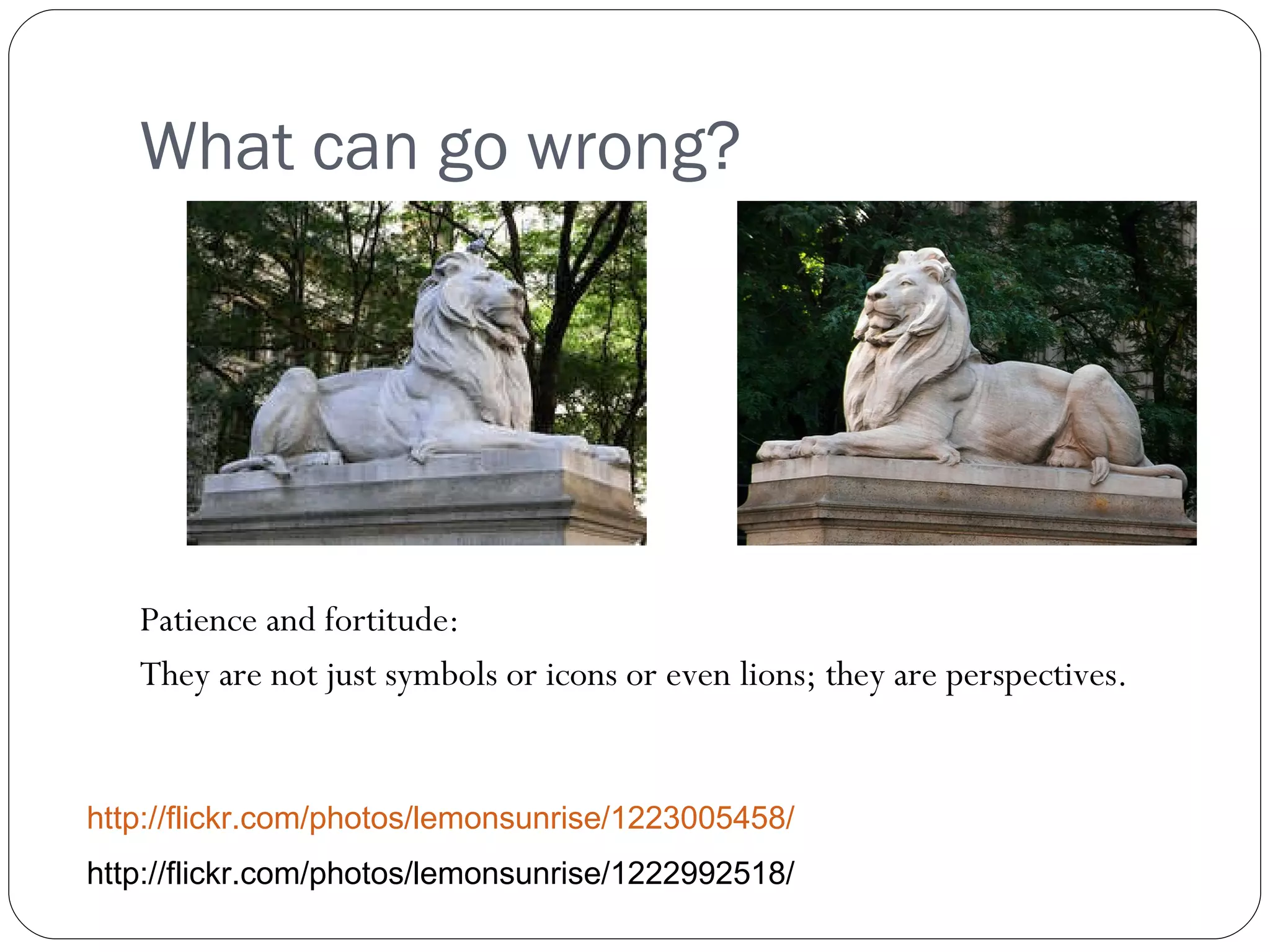 What can go wrong?

Patience and fortitude:

They are not just symbols or icons or even lions; they are perspectives.

http://flickr.com/photos/lemonsunrise/1223005458/

http://flickr.com/photos/lemonsunrise/1222992518/